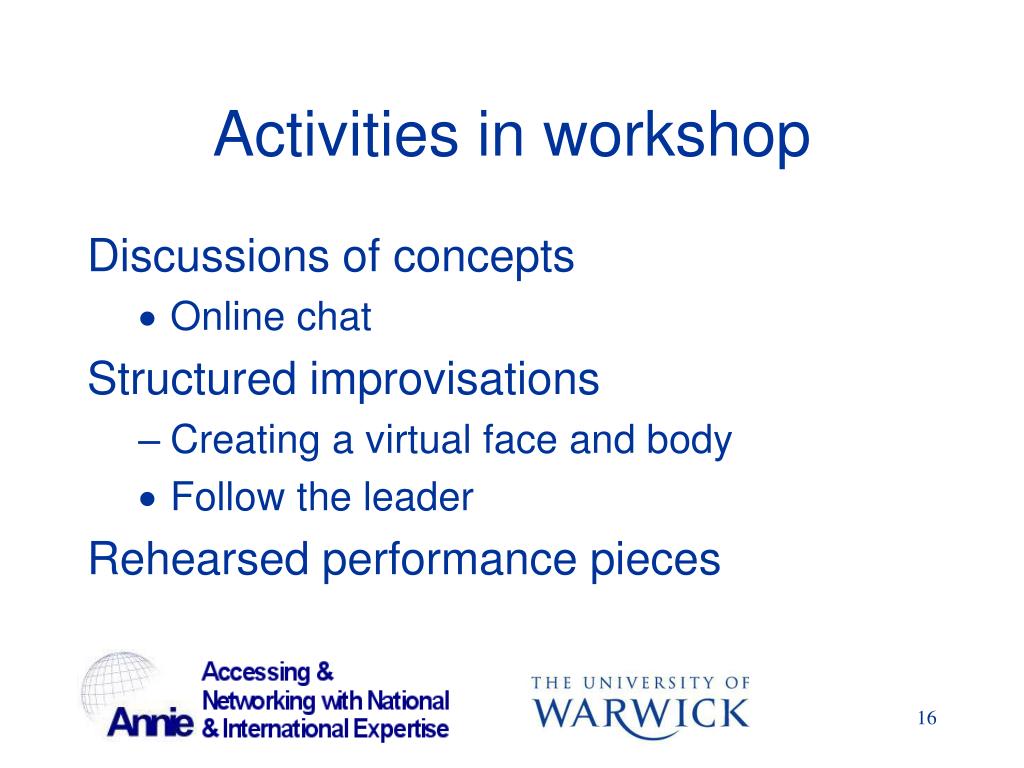 Activities in workshop

Discussions of concepts

• Online chat

Structured improvisations

– Creating a virtual face and body

• Follow the leader

Rehearsed performance pieces

Annie Accessing & Networking with National & International Expertise

THE UNIVERSITY OF WARWICK

16